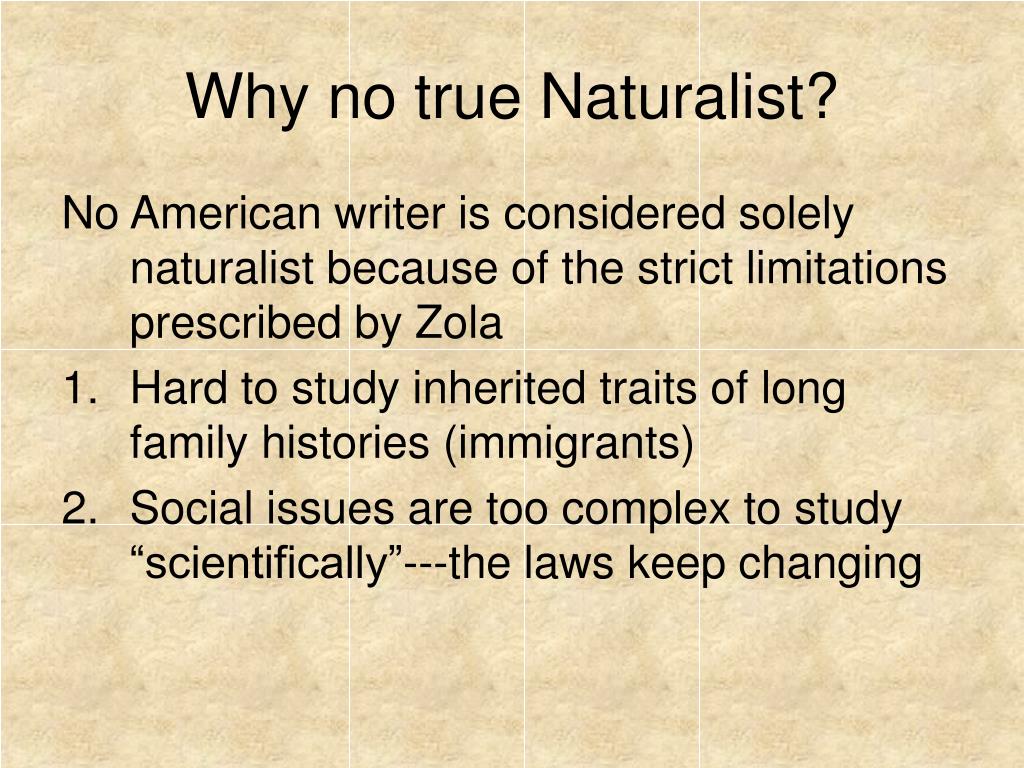 Why no true Naturalist?

No American writer is considered solely naturalist because of the strict limitations prescribed by Zola

1. Hard to study inherited traits of long family histories (immigrants)
2. Social issues are too complex to study “scientifically”---the laws keep changing